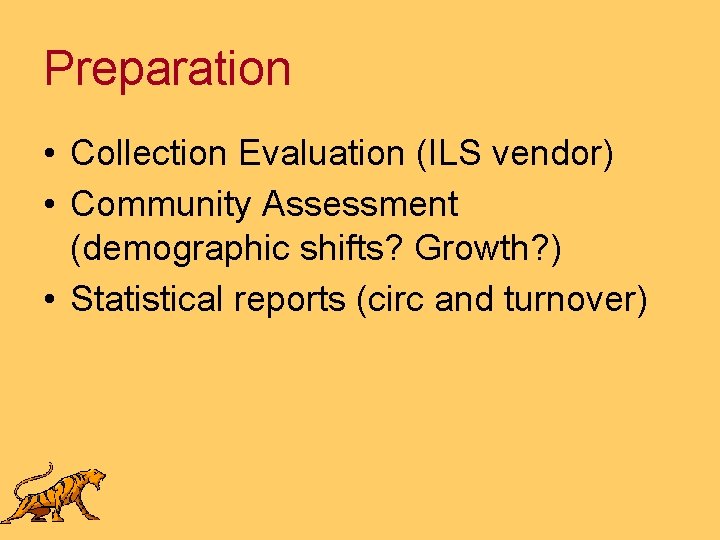 Preparation

• Collection Evaluation (ILS vendor)
• Community Assessment (demographic shifts? Growth?)
• Statistical reports (circ and turnover)